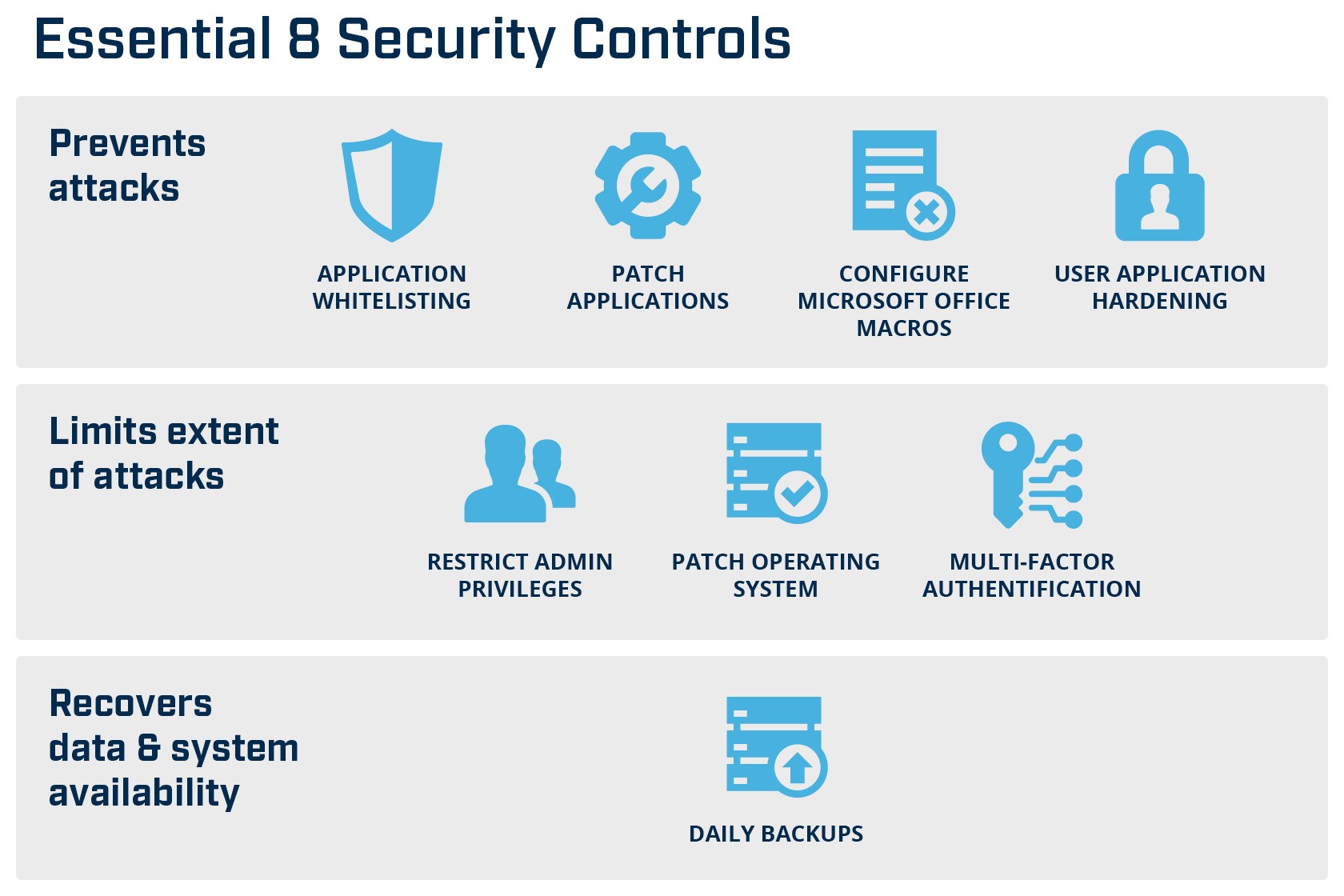 Essential 8 Security Controls

Prevents attacks

APPLICATION WHITELISTING

PATCH APPLICATIONS

CONFIGURE MICROSOFT OFFICE MACROS

USER APPLICATION HARDENING

Limits extent of attacks

RESTRICT ADMIN PRIVILEGES

PATCH OPERATING SYSTEM

MULTI-FACTOR AUTHENTIFICATION

Recovers data & system availability

DAILY BACKUPS